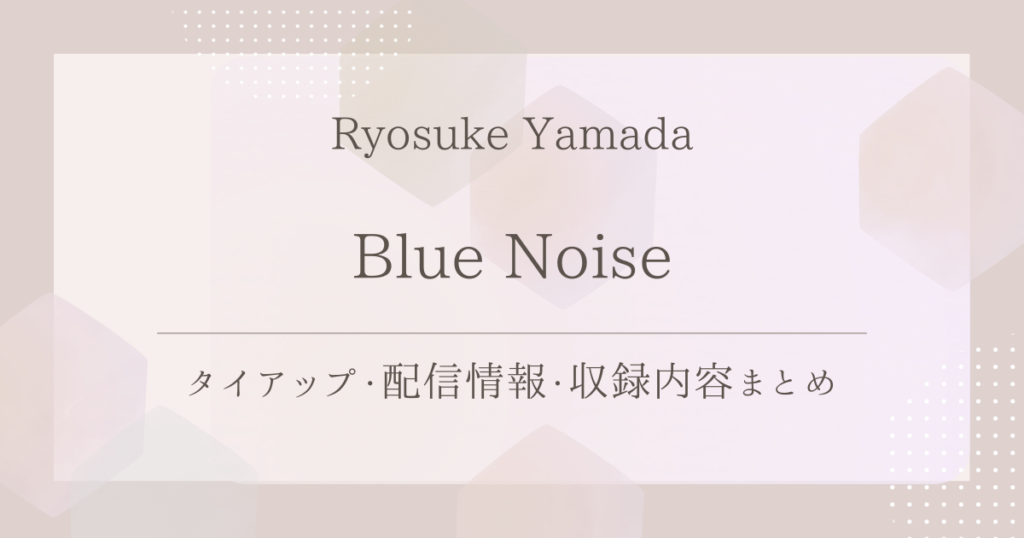 Ryosuke Yamada

Blue Noise

タイアップ·配信情報·収録内容まとめ